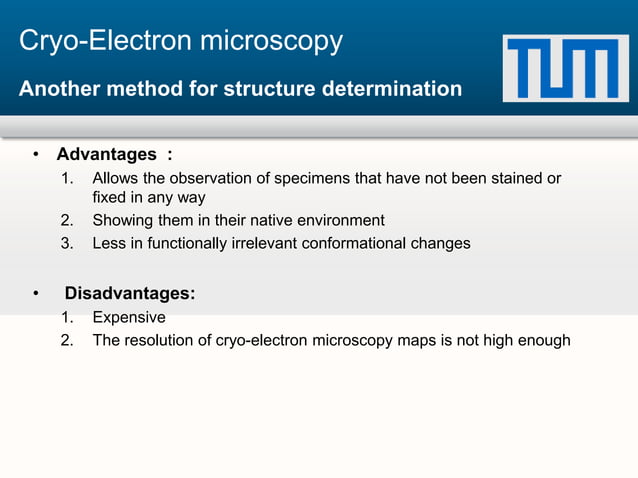 Cryo-Electron microscopy

Another method for structure determination

TUM

• Advantages :
1. Allows the observation of specimens that have not been stained or fixed in any way
2. Showing them in their native environment
3. Less in functionally irrelevant conformational changes

• Disadvantages:
1. Expensive
2. The resolution of cryo-electron microscopy maps is not high enough